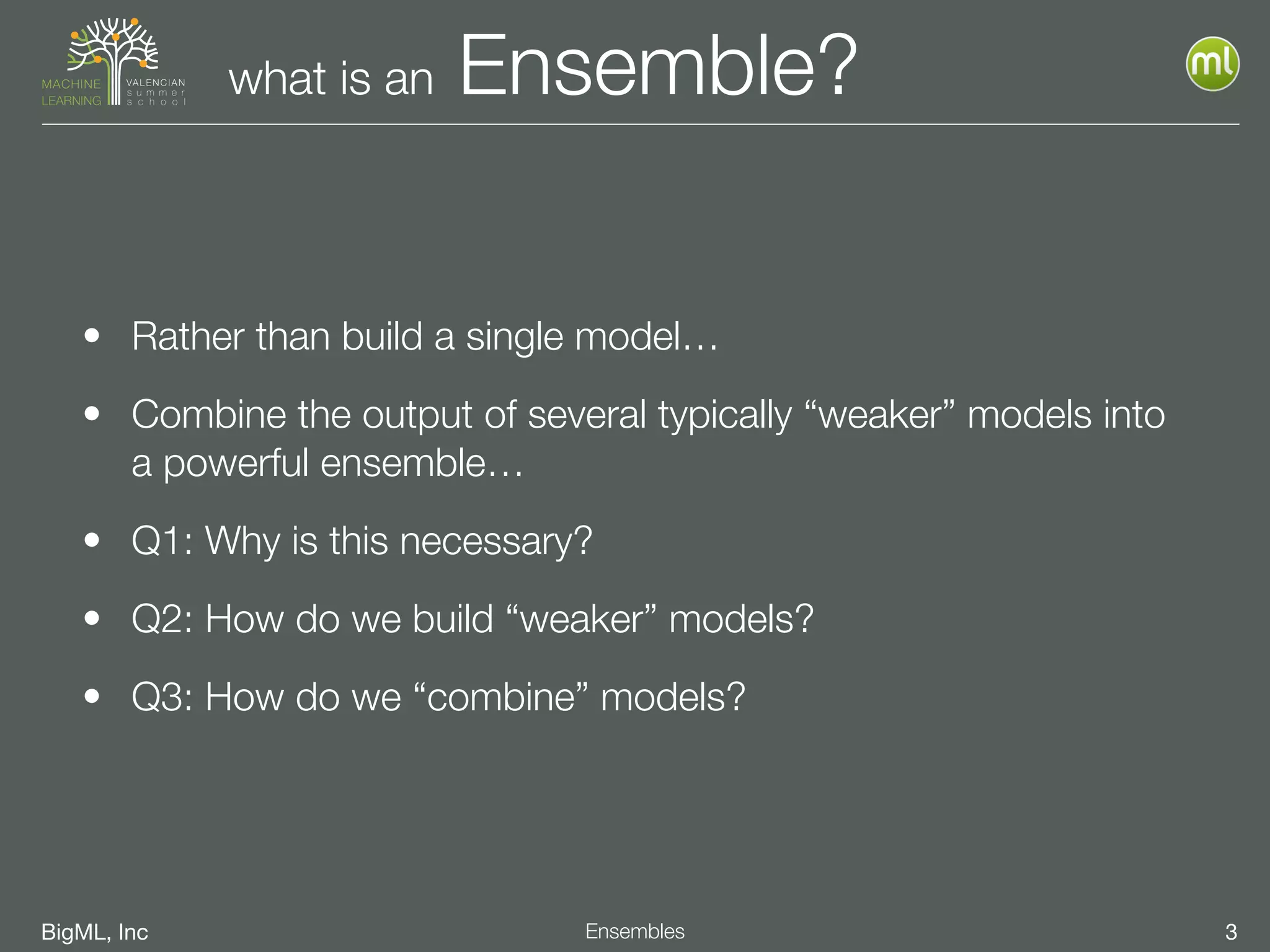 MACHINE LEARNING VALENCIAN summer school

what is an Ensemble?

ml

• Rather than build a single model…

• Combine the output of several typically “weaker” models into a powerful ensemble…

• Q1: Why is this necessary?

• Q2: How do we build “weaker” models?

• Q3: How do we “combine” models?

BigML, Inc

Ensembles

3